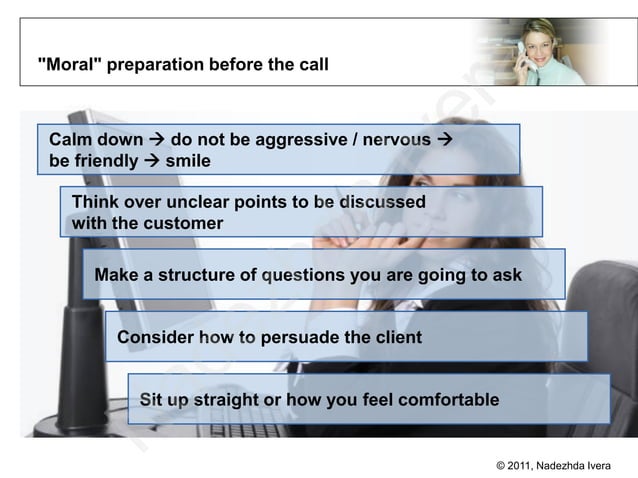 "Moral" preparation before the call

Calm down → do not be aggressive / nervous → be friendly → smile

Think over unclear points to be discussed with the customer

Make a structure of questions you are going to ask

Consider how to persuade the client

Sit up straight or how you feel comfortable

© 2011, Nadezhda Ivera